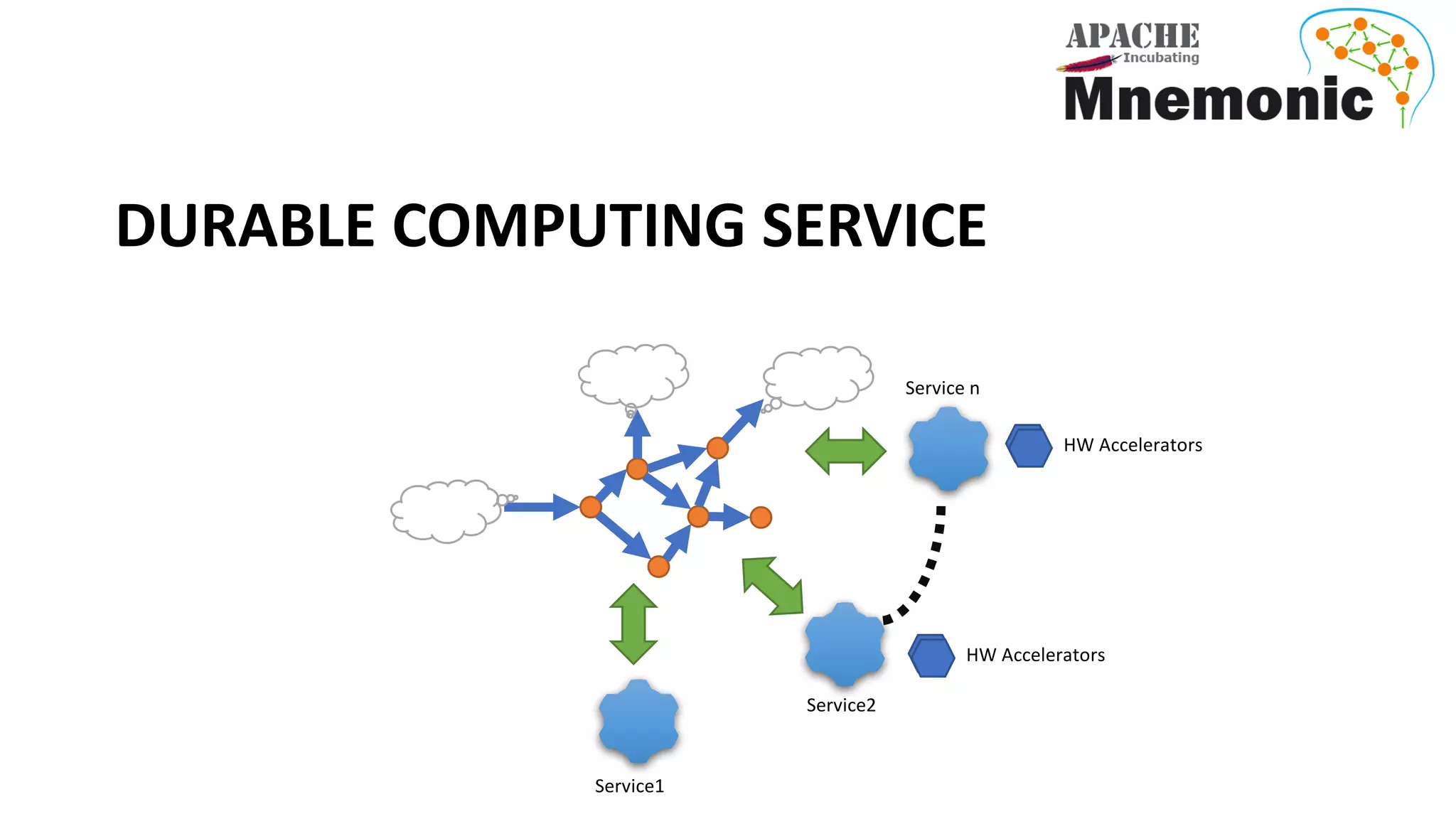 APACHE
Incubating
Mnemonic

DURABLE COMPUTING SERVICE

Service n

HW Accelerators

HW Accelerators

Service2

Service1